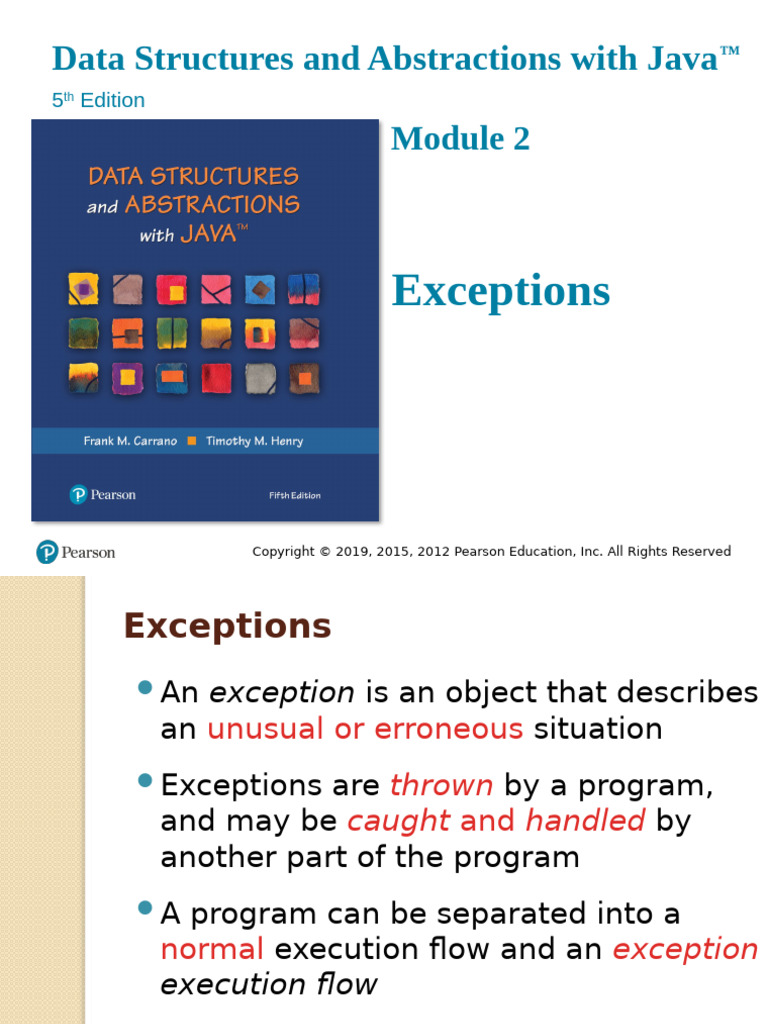 Data Structures and Abstractions with Java™

5th Edition

DATA STRUCTURES and ABSTRACTIONS with JAVA™

Frank M. Carrano ■ Timothy M. Henry

Pearson

Fifth Edition

Module 2

Exceptions

Pearson

Copyright © 2019, 2015, 2012 Pearson Education, Inc. All Rights Reserved

Exceptions

• An exception is an object that describes an unusual or erroneous situation

• Exceptions are thrown by a program, and may be caught and handled by another part of the program

• A program can be separated into a normal execution flow and an exception execution flow